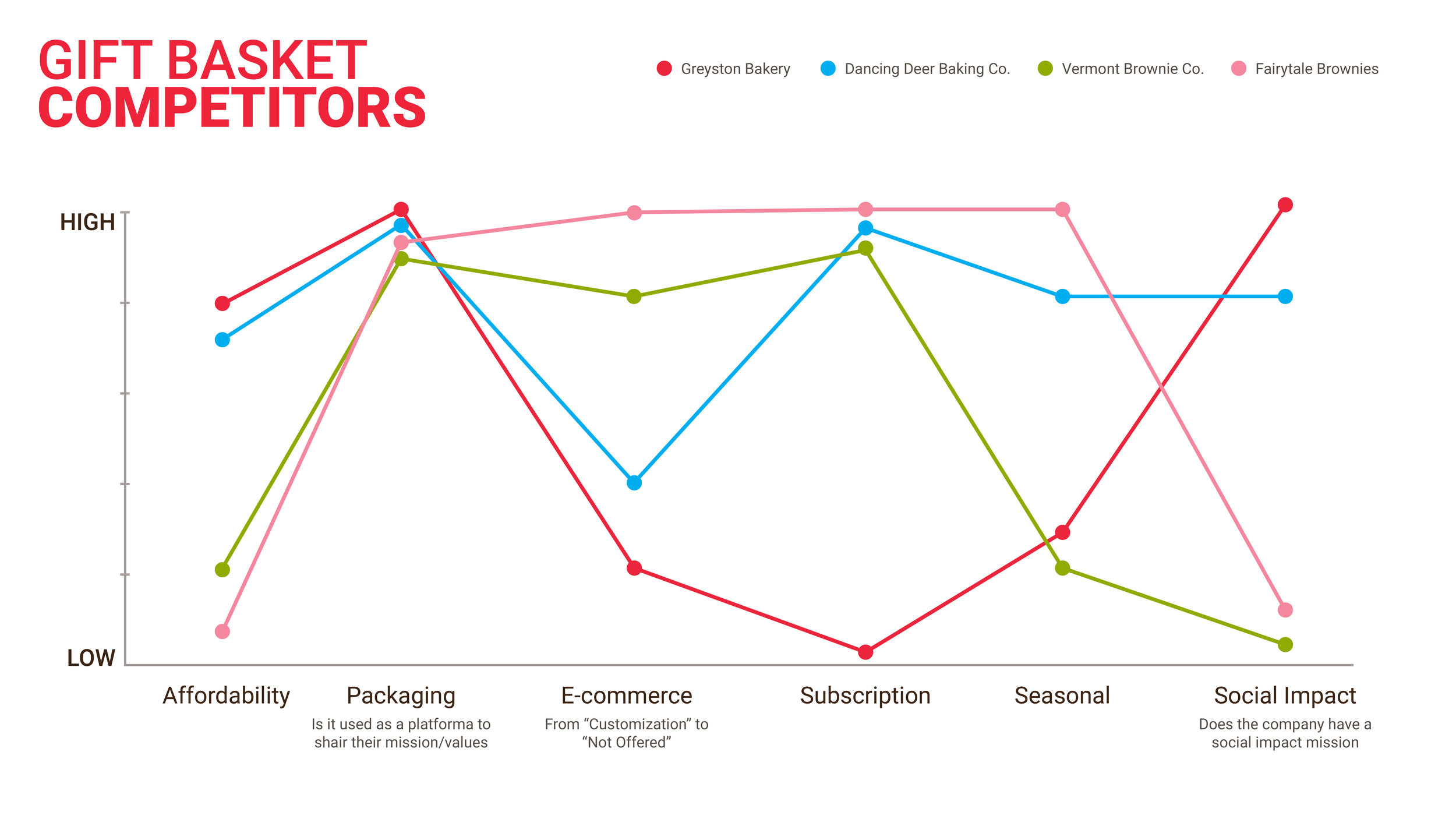 GIFT BASKET COMPETITORS

Greyston Bakery
Dancing Deer Baking Co.
Vermont Brownie Co.
Fairytale Brownies

HIGH
LOW

Affordability
Packaging
Is it used as a platforma to shair their mission/values
E-commerce
From “Customization” to “Not Offered”
Subscription
Seasonal
Social Impact
Does the company have a social impact mission